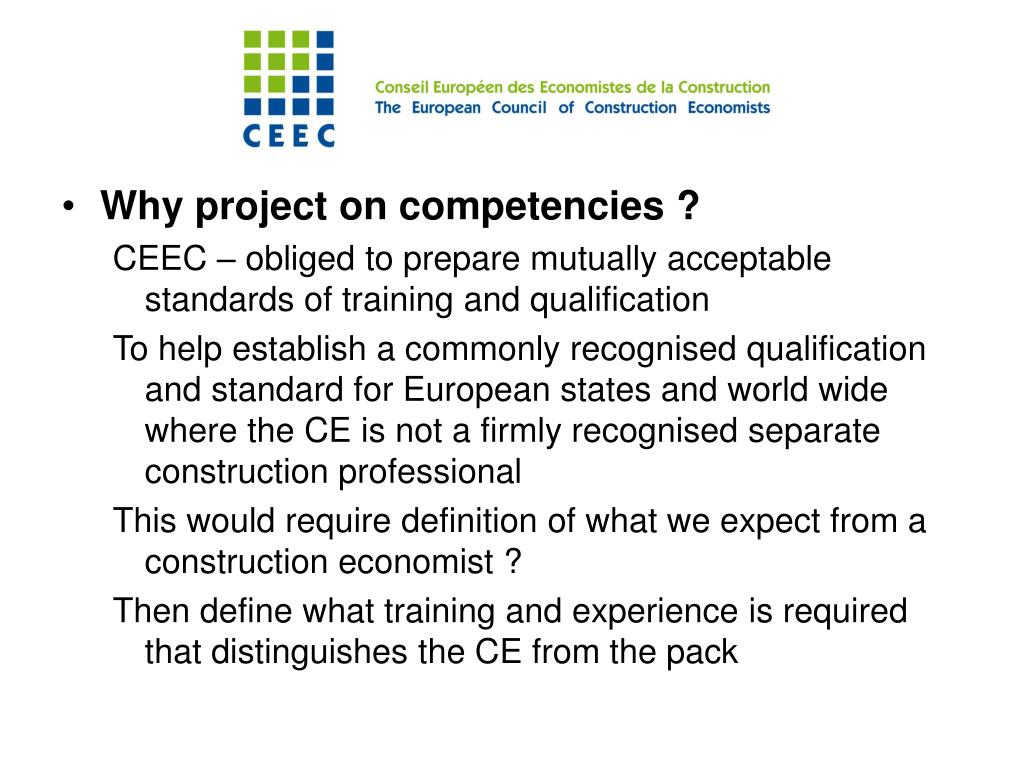 CEEC

Conseil Européen des Economistes de la Construction
The European Council of Construction Economists

• Why project on competencies ?

CEEC – obliged to prepare mutually acceptable standards of training and qualification

To help establish a commonly recognised qualification and standard for European states and world wide where the CE is not a firmly recognised separate construction professional

This would require definition of what we expect from a construction economist ?

Then define what training and experience is required that distinguishes the CE from the pack